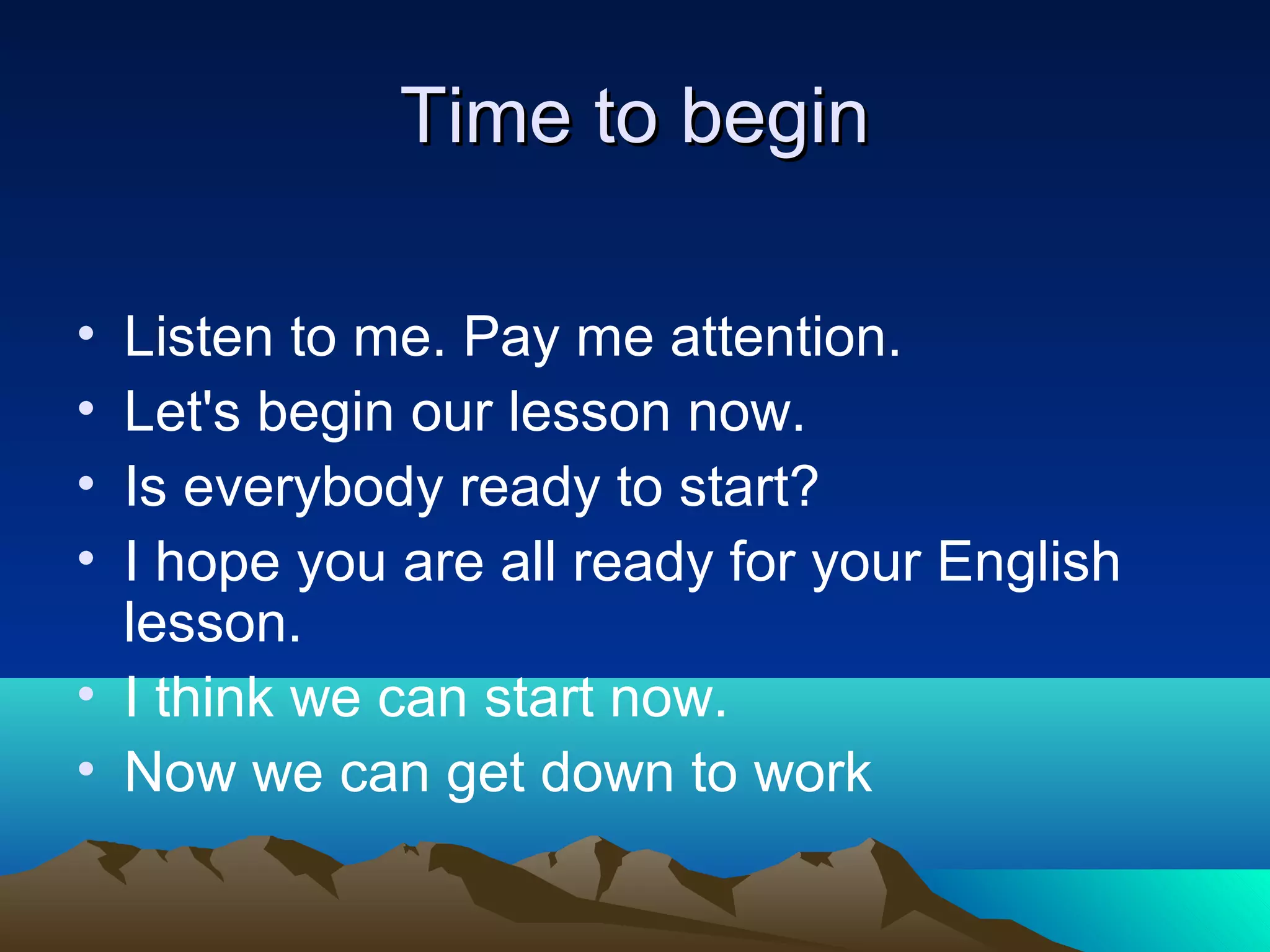 Time to begin

• Listen to me. Pay me attention.
• Let's begin our lesson now.
• Is everybody ready to start?
• I hope you are all ready for your English lesson.
• I think we can start now.
• Now we can get down to work